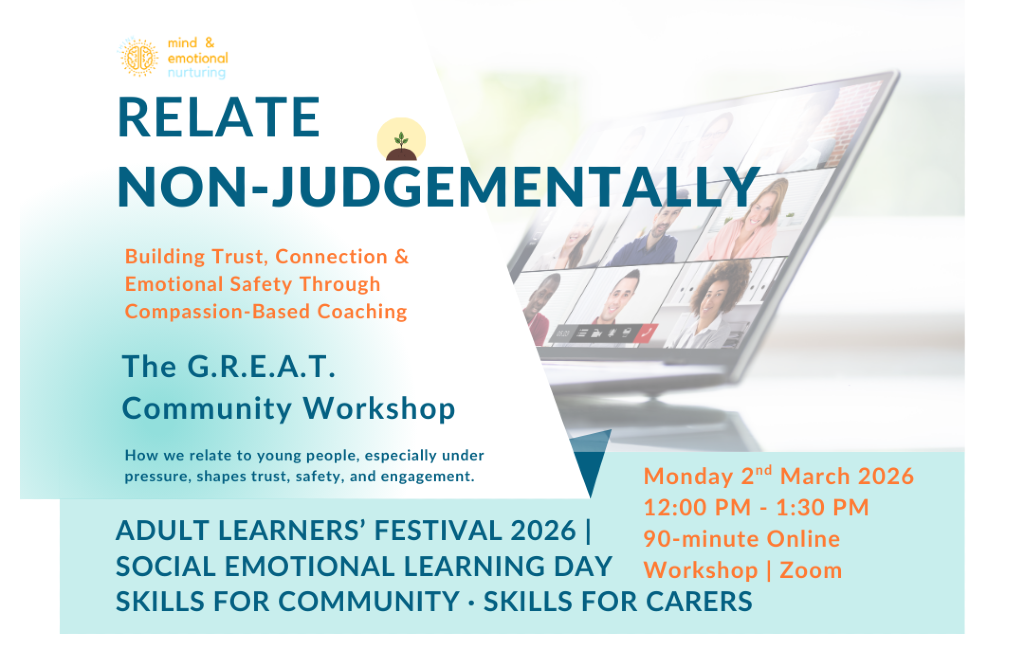 mind & emotional nurturing

RELATE NON-JUDGEMENTALLY

Building Trust, Connection & Emotional Safety Through Compassion-Based Coaching

The G.R.E.A.T. Community Workshop

How we relate to young people, especially under pressure, shapes trust, safety, and engagement.

Monday 2$^{nd}$ March 2026
12:00 PM - 1:30 PM
90-minute Online Workshop | Zoom

ADULT LEARNERS' FESTIVAL 2026 | SOCIAL EMOTIONAL LEARNING DAY
SKILLS FOR COMMUNITY · SKILLS FOR CARERS